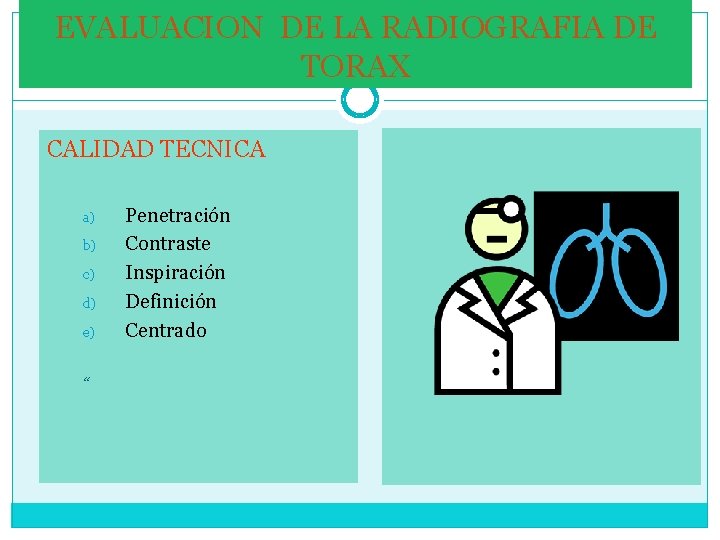 EVALUACION DE LA RADIOGRAFIA DE TORAX

CALIDAD TECNICA

a) Penetración
b) Contraste
c) Inspiración
d) Definición
e) Centrado

“